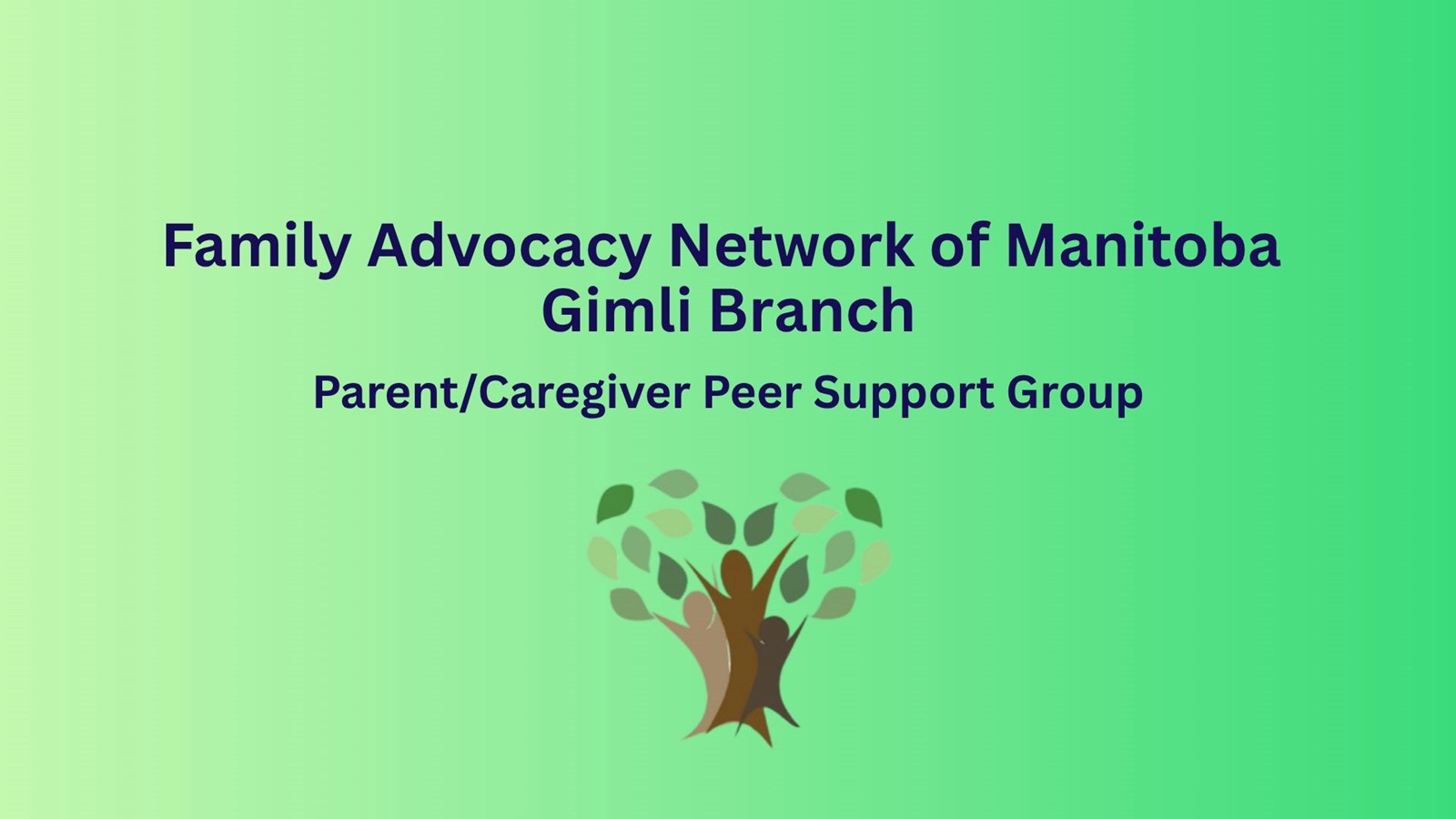 Family Advocacy Network of Manitoba
Gimli Branch

Parent/Caregiver Peer Support Group